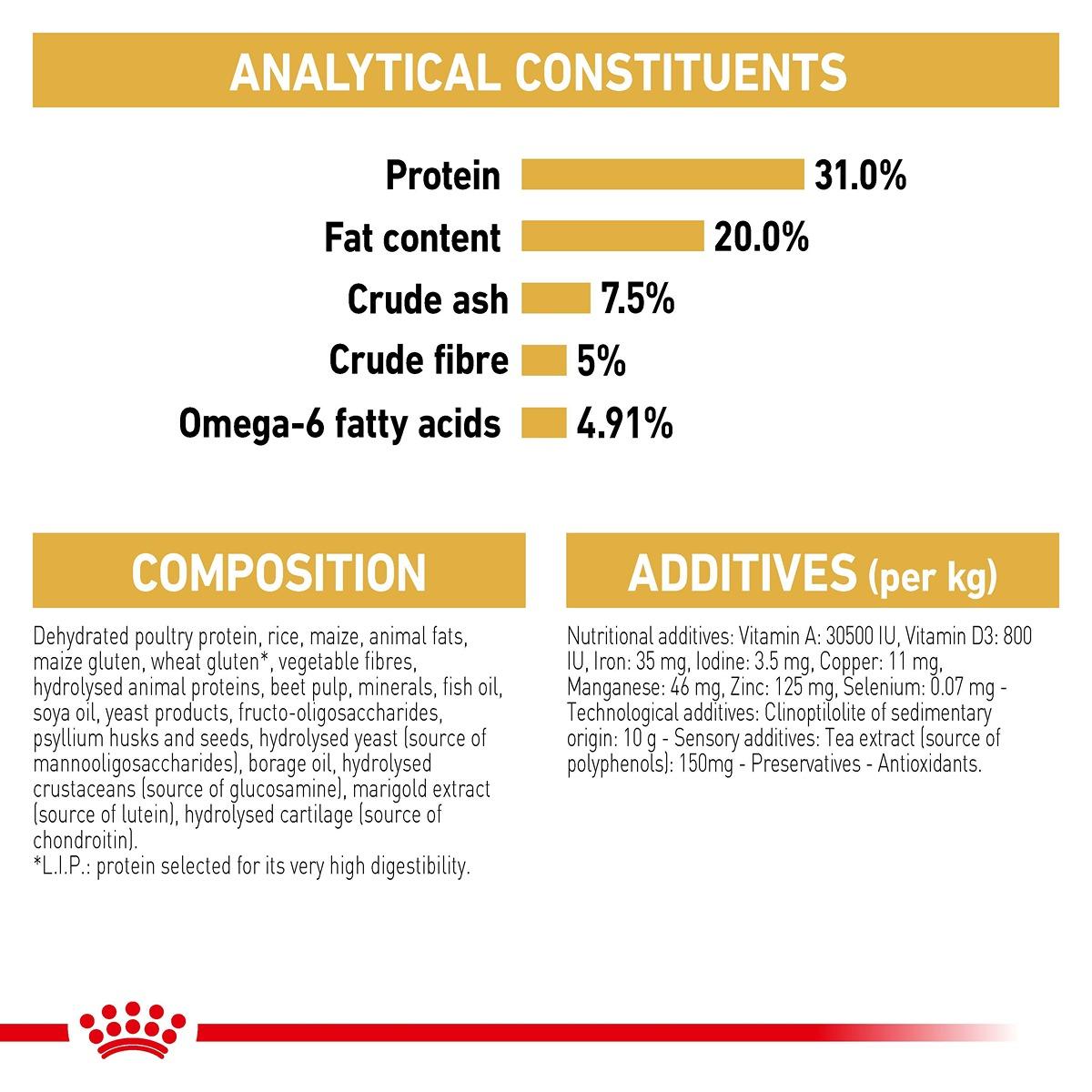 ANALYTICAL CONSTITUENTS

Protein 31.0%
Fat content 20.0%
Crude ash 7.5%
Crude fibre 5%
Omega-6 fatty acids 4.91%

COMPOSITION

Dehydrated poultry protein, rice, maize, animal fats, maize gluten, wheat gluten*, vegetable fibres, hydrolysed animal proteins, beet pulp, minerals, fish oil, soya oil, yeast products, fructo-oligosaccharides, psyllium husks and seeds, hydrolysed yeast (source of mannooligosaccharides), borage oil, hydrolysed crustaceans (source of glucosamine), marigold extract (source of lutein), hydrolysed cartilage (source of chondroitin).
*L.I.P.: protein selected for its very high digestibility.

ADDITIVES (per kg)

Nutritional additives: Vitamin A: 30500 IU, Vitamin D3: 800 IU, Iron: 35 mg, Iodine: 3.5 mg, Copper: 11 mg, Manganese: 46 mg, Zinc: 125 mg, Selenium: 0.07 mg - Technological additives: Clinoptilolite of sedimentary origin: 10 g - Sensory additives: Tea extract (source of polyphenols): 150mg - Preservatives - Antioxidants.